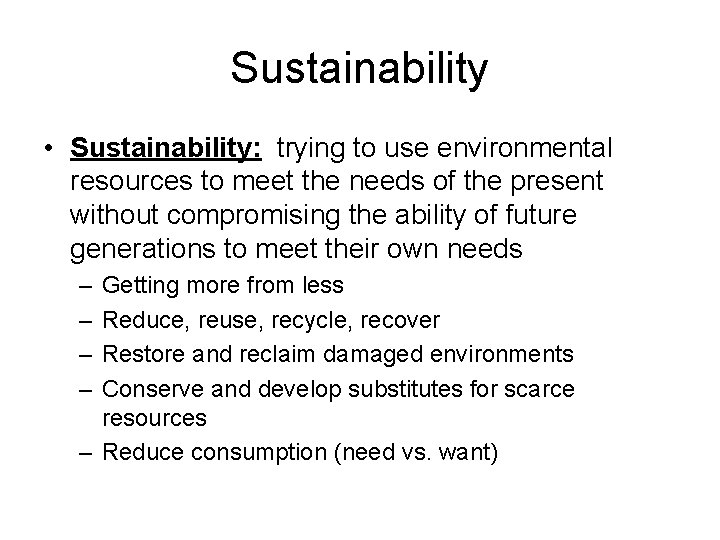 Sustainability

• Sustainability: trying to use environmental resources to meet the needs of the present without compromising the ability of future generations to meet their own needs
– Getting more from less
– Reduce, reuse, recycle, recover
– Restore and reclaim damaged environments
– Conserve and develop substitutes for scarce resources
– Reduce consumption (need vs. want)